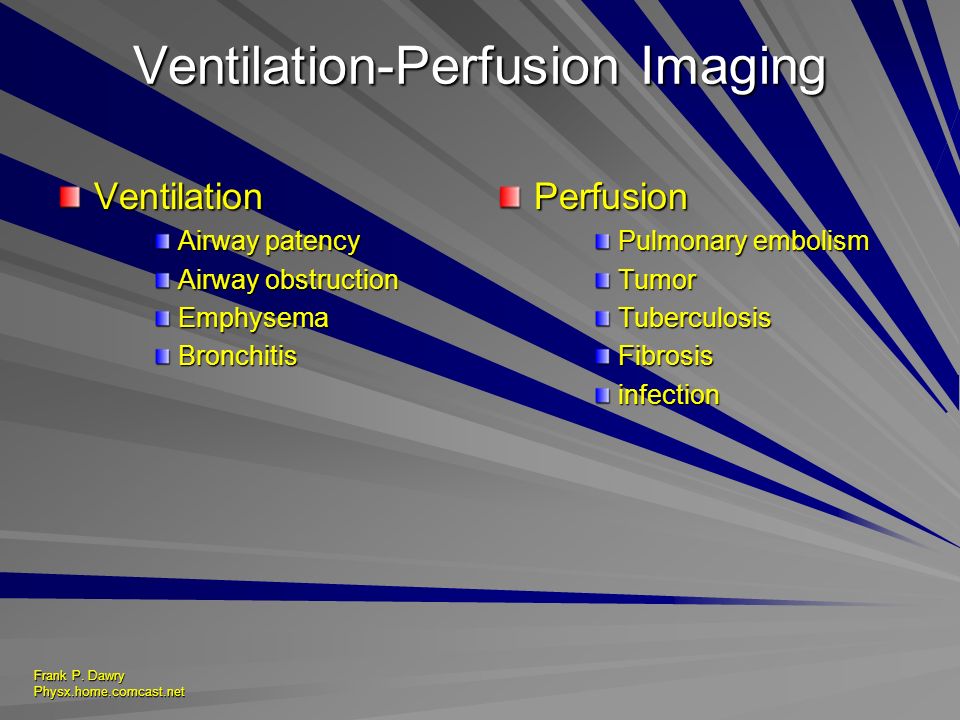 Ventilation-Perfusion Imaging

Ventilation
Airway patency
Airway obstruction
Emphysema
Bronchitis

Perfusion
Pulmonary embolism
Tumor
Tuberculosis
Fibrosis
infection

Frank P. Dawry
Physx.home.comcast.net